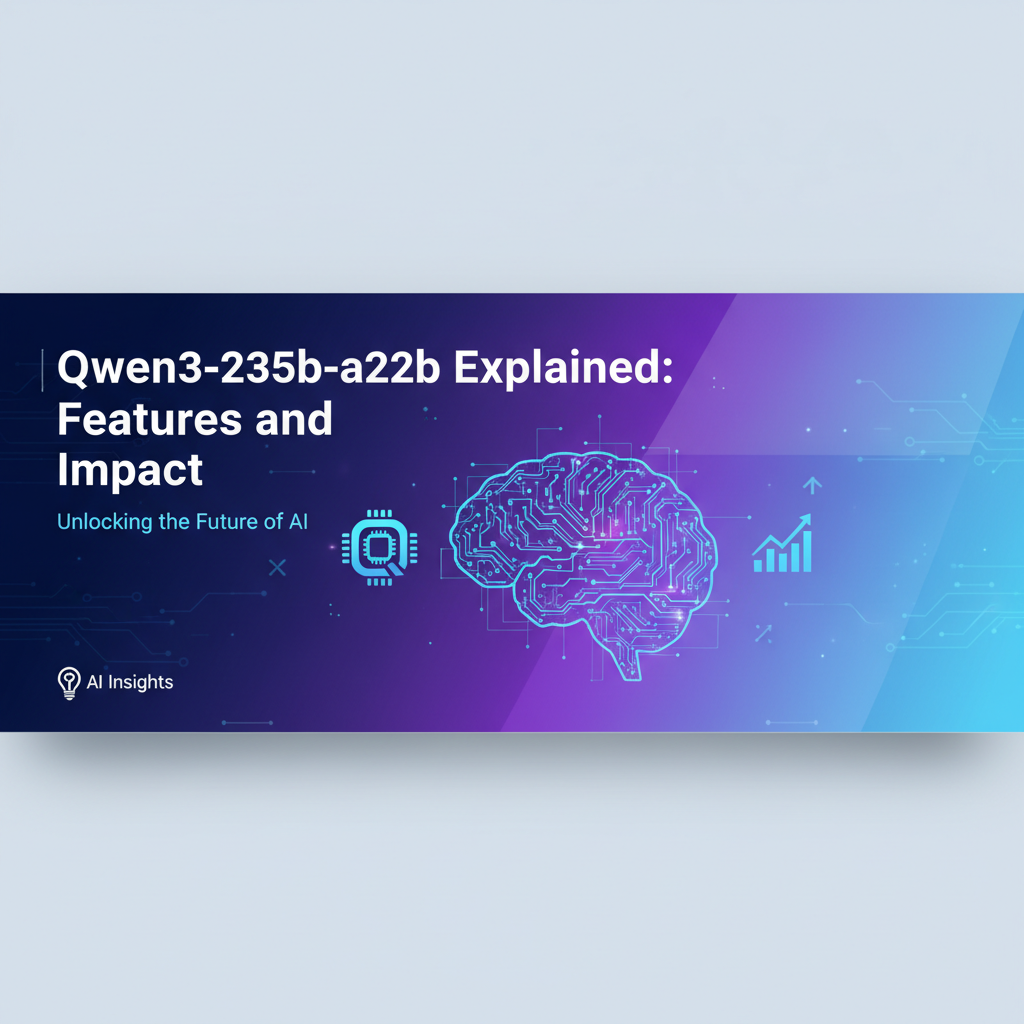 Qwen3-235b-a22b Explained: Features and Impact

Unlocking the Future of AI

AI Insights